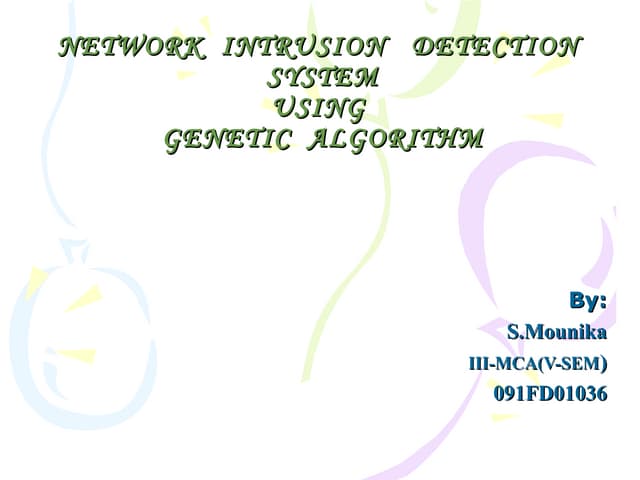 NETWORK INTRUSION DETECTION SYSTEM
USING
GENETIC ALGORITHM

By:
S.Mounika
III-MCA(V-SEM)
091FD01036